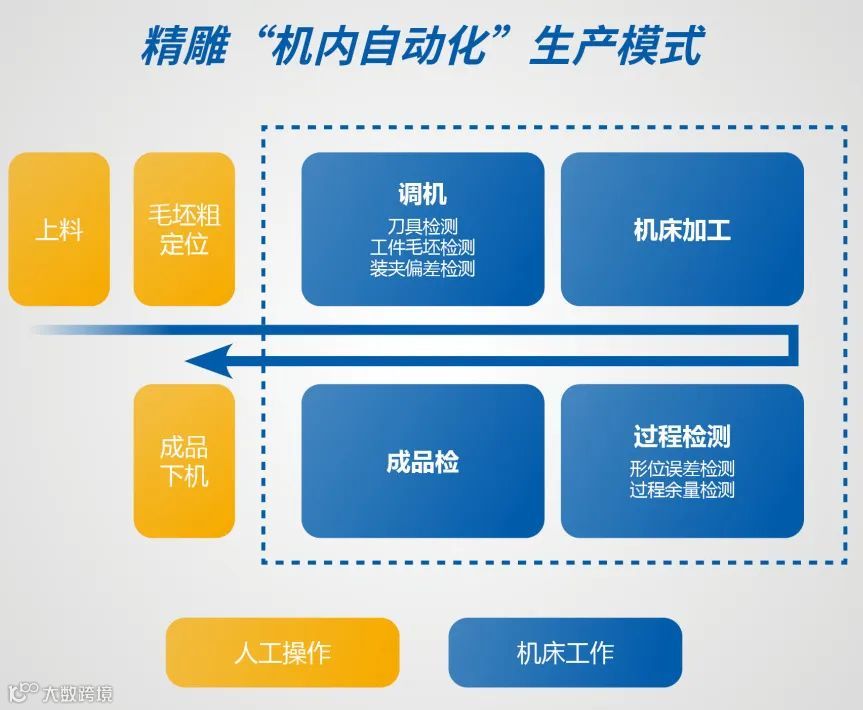 精雕“机内自动化”生产模式

上料

毛坯粗定位

调机
刀具检测
工件毛坯检测
装夹偏差检测

机床加工

成品下机

成品检

过程检测
形位误差检测
过程余量检测

人工操作

机床工作

大数跨境